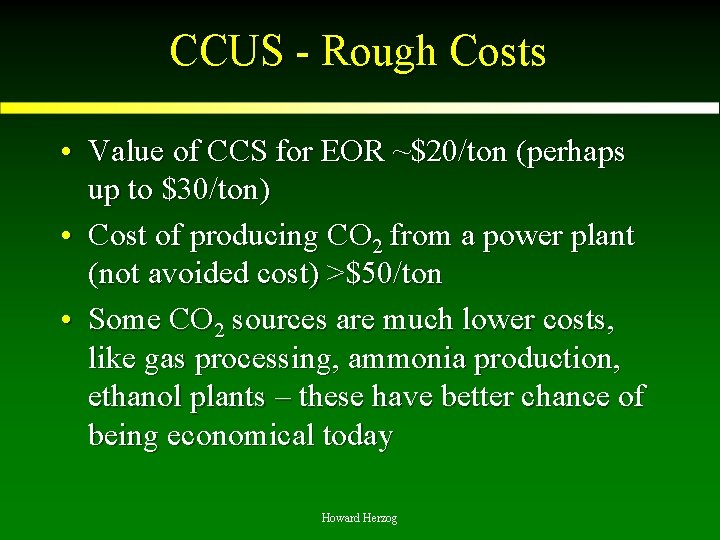 CCUS - Rough Costs

• Value of CCS for EOR ~\$20/ton (perhaps up to \$30/ton)

• Cost of producing $CO_2$ from a power plant (not avoided cost) >\$50/ton

• Some $CO_2$ sources are much lower costs, like gas processing, ammonia production, ethanol plants – these have better chance of being economical today

Howard Herzog